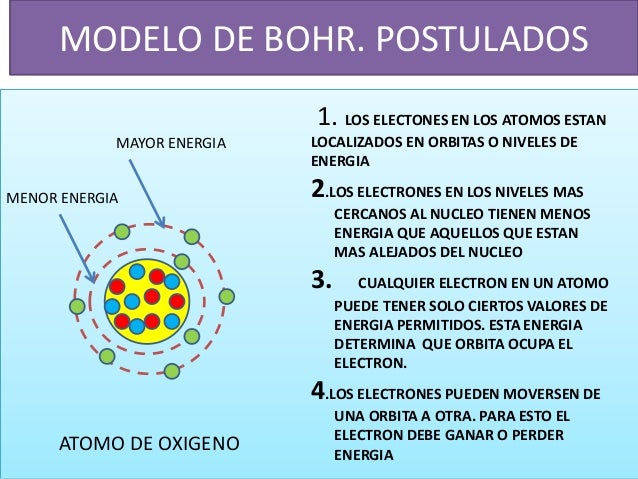 MODELO DE BOHR. POSTULADOS

MAYOR ENERGIA

MENOR ENERGIA

ATOMO DE OXIGENO

1. LOS ELECTONES EN LOS ATOMOS ESTAN LOCALIZADOS EN ORBITAS O NIVELES DE ENERGIA

2.LOS ELECTRONES EN LOS NIVELES MAS CERCANOS AL NUCLEO TIENEN MENOS ENERGIA QUE AQUELLOS QUE ESTAN MAS ALEJADOS DEL NUCLEO

3. CUALQUIER ELECTRON EN UN ATOMO PUEDE TENER SOLO CIERTOS VALORES DE ENERGIA PERMITIDOS. ESTA ENERGIA DETERMINA QUE ORBITA OCUPA EL ELECTRON.

4.LOS ELECTRONES PUEDEN MOVERSEN DE UNA ORBITA A OTRA. PARA ESTO EL ELECTRON DEBE GANAR O PERDER ENERGIA